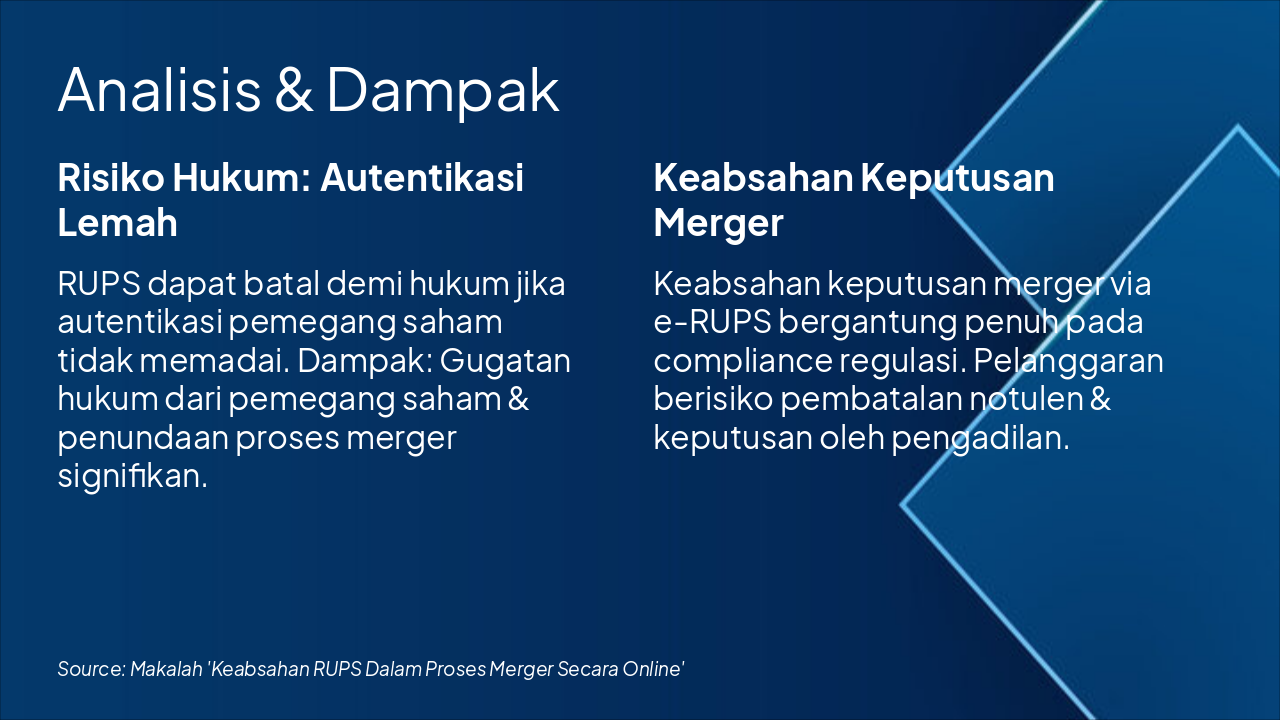 Analisis & Dampak

Risiko Hukum: Autentikasi Lemah

RUPS dapat batal demi hukum jika autentikasi pemegang saham tidak memadai. Dampak: Gugatan hukum dari pemegang saham & penundaan proses merger signifikan.

Keabsahan Keputusan Merger

Keabsahan keputusan merger via e-RUPS bergantung penuh pada compliance regulasi. Pelanggaran berisiko pembatalan notulen & keputusan oleh pengadilan.

Source: Makalah 'Keabsahan RUPS Dalam Proses Merger Secara Online'